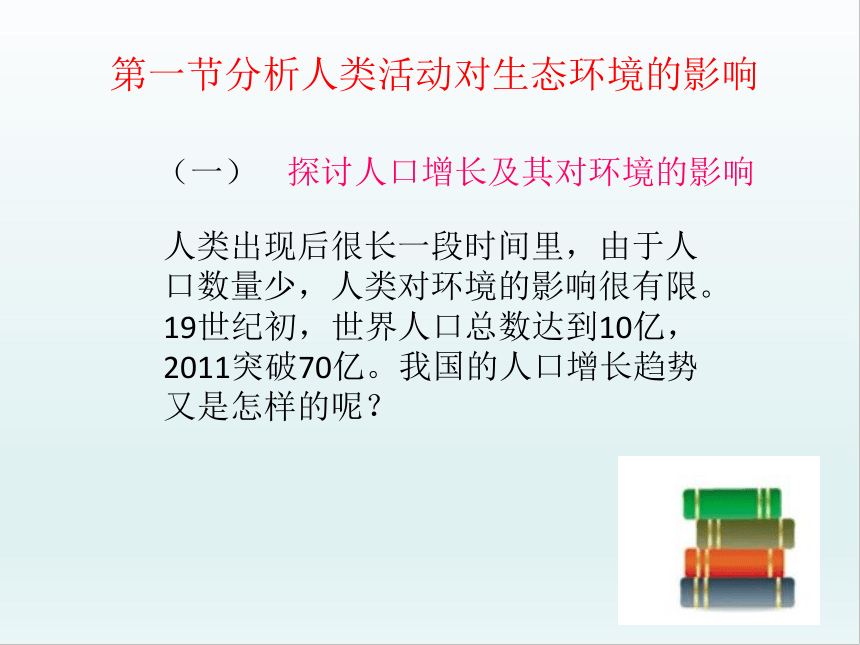 第一节分析人类活动对生态环境的影响

（一）　探讨人口增长及其对环境的影响

人类出现后很长一段时间里，由于人口数量少，人类对环境的影响很有限。19世纪初，世界人口总数达到10亿，2011突破70亿。我国的人口增长趋势又是怎样的呢？